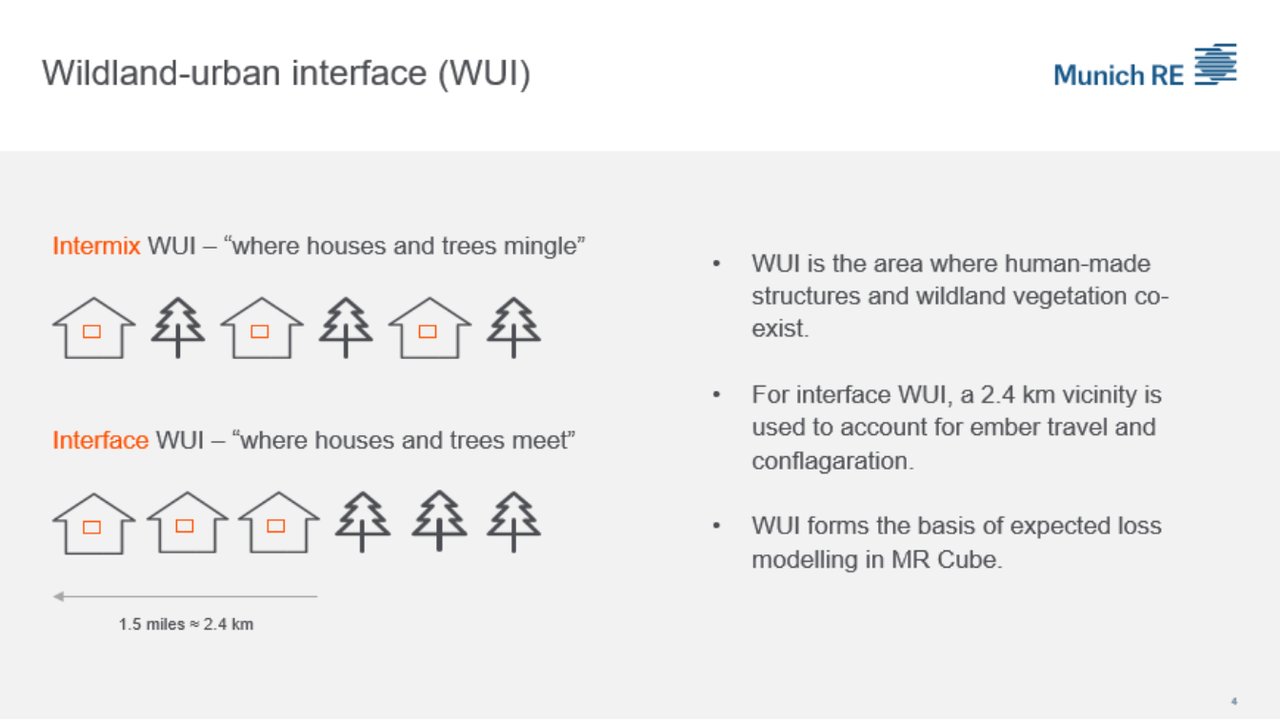 Wildland-urban interface (WUI)

Munich RE

Intermix WUI – “where houses and trees mingle”

Interface WUI – “where houses and trees meet”

1.5 miles ≈ 2.4 km

• WUI is the area where human-made structures and wildland vegetation co-exist.

• For interface WUI, a 2.4 km vicinity is used to account for ember travel and conflagaration.

• WUI forms the basis of expected loss modelling in MR Cube.

4